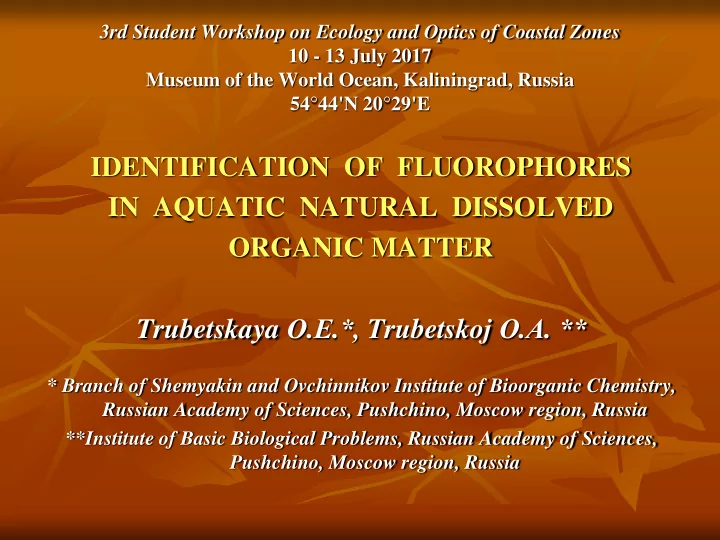 3rd Student Workshop on Ecology and Optics of Coastal Zones
10 - 13 July 2017
Museum of the World Ocean, Kaliningrad, Russia
54°44'N 20°29'E

IDENTIFICATION OF FLUOROPHORES IN AQUATIC NATURAL DISSOLVED ORGANIC MATTER

Trubetskaya O.E.*, Trubetskoj O.A. **

* Branch of Shemyakin and Ovchinnikov Institute of Bioorganic Chemistry, Russian Academy of Sciences, Pushchino, Moscow region, Russia
**Institute of Basic Biological Problems, Russian Academy of Sciences, Pushchino, Moscow region, Russia